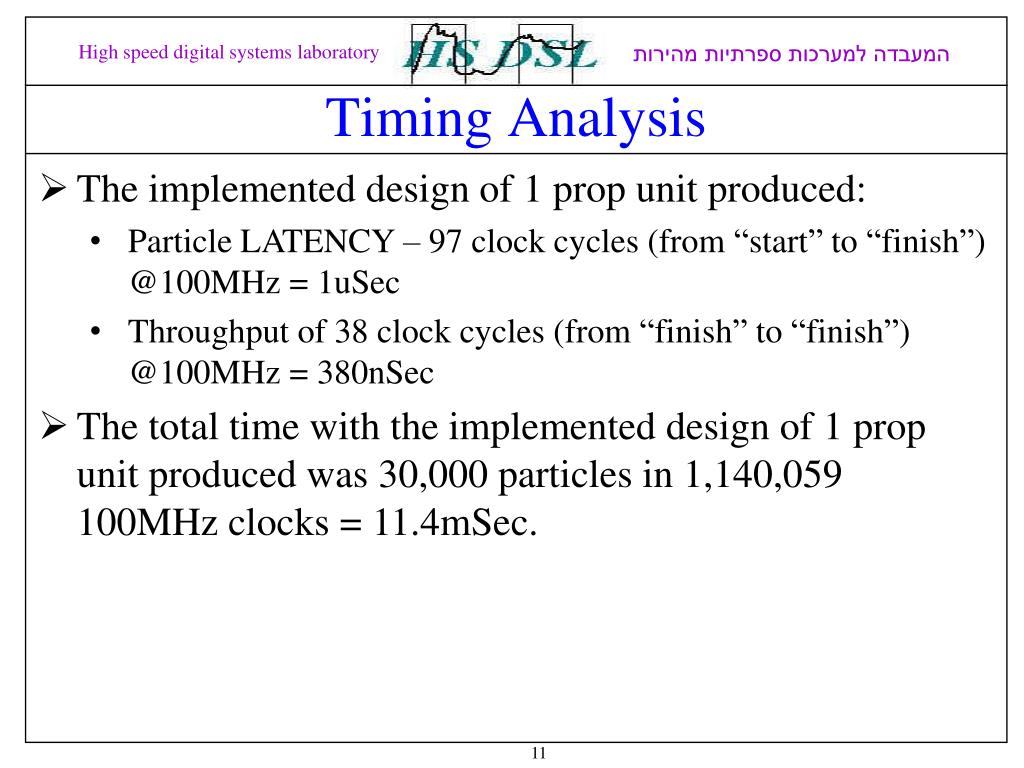 High speed digital systems laboratory HS DSL המעבדה למערכות ספרתיות מהירות

Timing Analysis

➢ The implemented design of 1 prop unit produced:

• Particle LATENCY – 97 clock cycles (from “start” to “finish”) @100MHz = 1uSec

• Throughput of 38 clock cycles (from “finish” to “finish”) @100MHz = 380nSec

➢ The total time with the implemented design of 1 prop unit produced was 30,000 particles in 1,140,059 100MHz clocks = 11.4mSec.

11